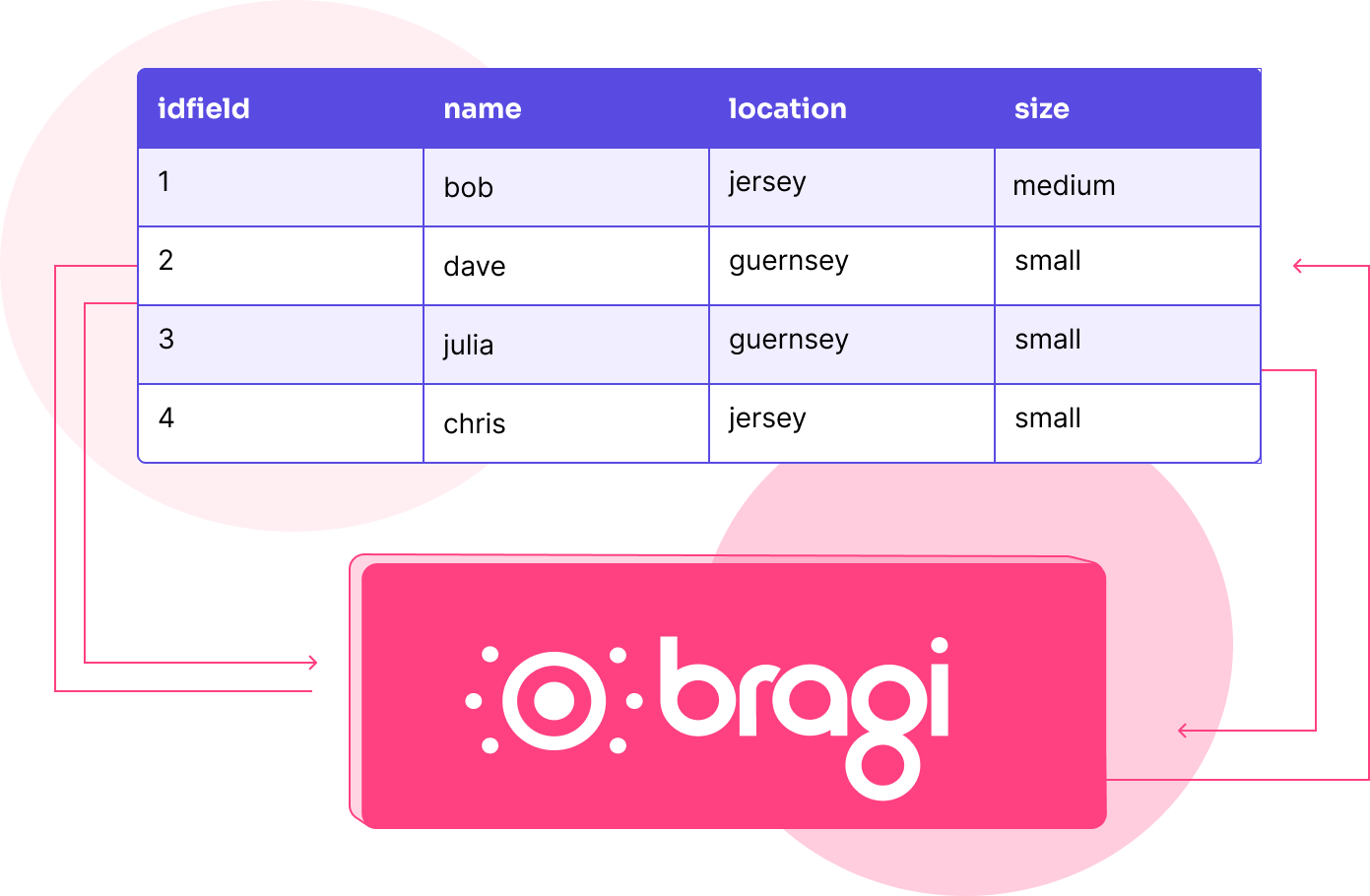 | idfield | name | location | size |
|---|---|---|---|
| 1 | bob | jersey | medium |
| 2 | dave | guernsey | small |
| 3 | julia | guernsey | small |
| 4 | chris | jersey | small |

bragi